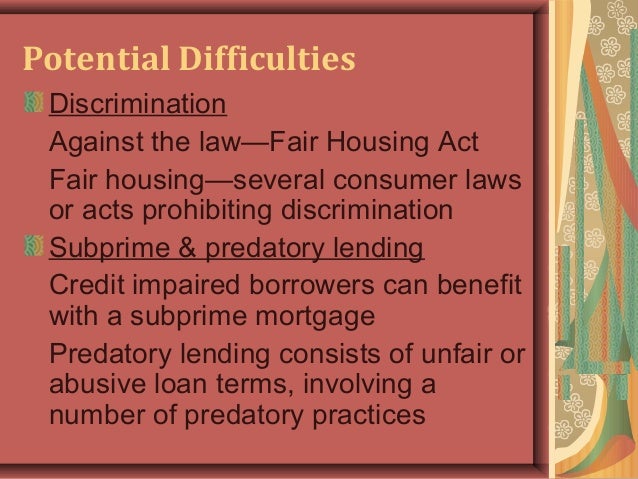 Potential Difficulties

Discrimination

Against the law—Fair Housing Act

Fair housing—several consumer laws or acts prohibiting discrimination

Subprime & predatory lending

Credit impaired borrowers can benefit with a subprime mortgage

Predatory lending consists of unfair or abusive loan terms, involving a number of predatory practices